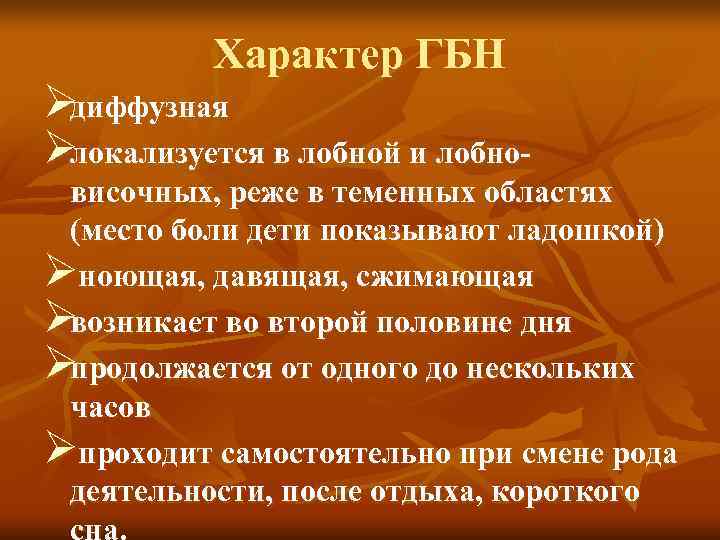 Характер ГБН

➢диффузная

➢локализуется в лобной и лобно-височных, реже в теменных областях (место боли дети показывают ладошкой)

➢ ноющая, давящая, сжимающая

➢возникает во второй половине дня

➢продолжается от одного до нескольких часов

➢ проходит самостоятельно при смене рода деятельности, после отдыха, короткого сна.